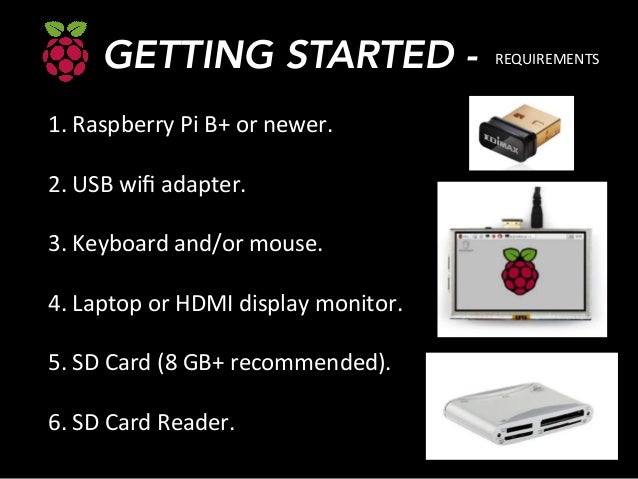 GETTING STARTED - REQUIREMENTS

1. Raspberry Pi B+ or newer.

2. USB wifi adapter.

3. Keyboard and/or mouse.

4. Laptop or HDMI display monitor.

5. SD Card (8 GB+ recommended).

6. SD Card Reader.

EDIMAX